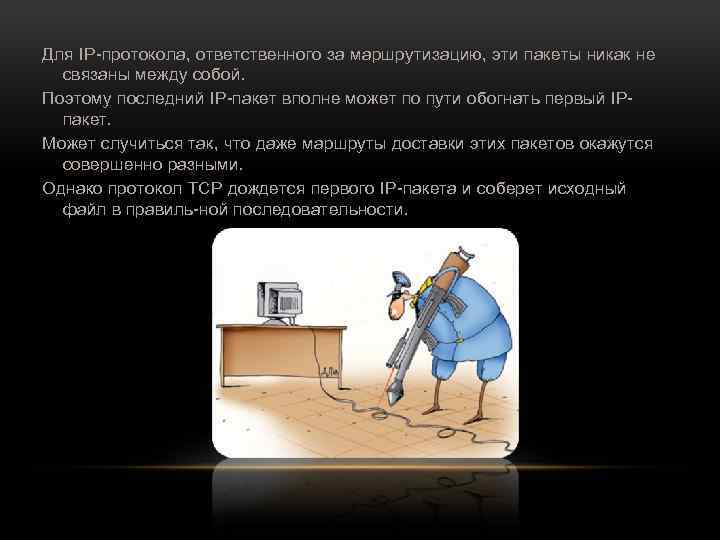 Для IP-протокола, ответственного за маршрутизацию, эти пакеты никак не связаны между собой.

Поэтому последний IP-пакет вполне может по пути обогнать первый IP-пакет.

Может случиться так, что даже маршруты доставки этих пакетов окажутся совершенно разными.

Однако протокол TCP дождется первого IP-пакета и соберет исходный файл в правиль-ной последовательности.